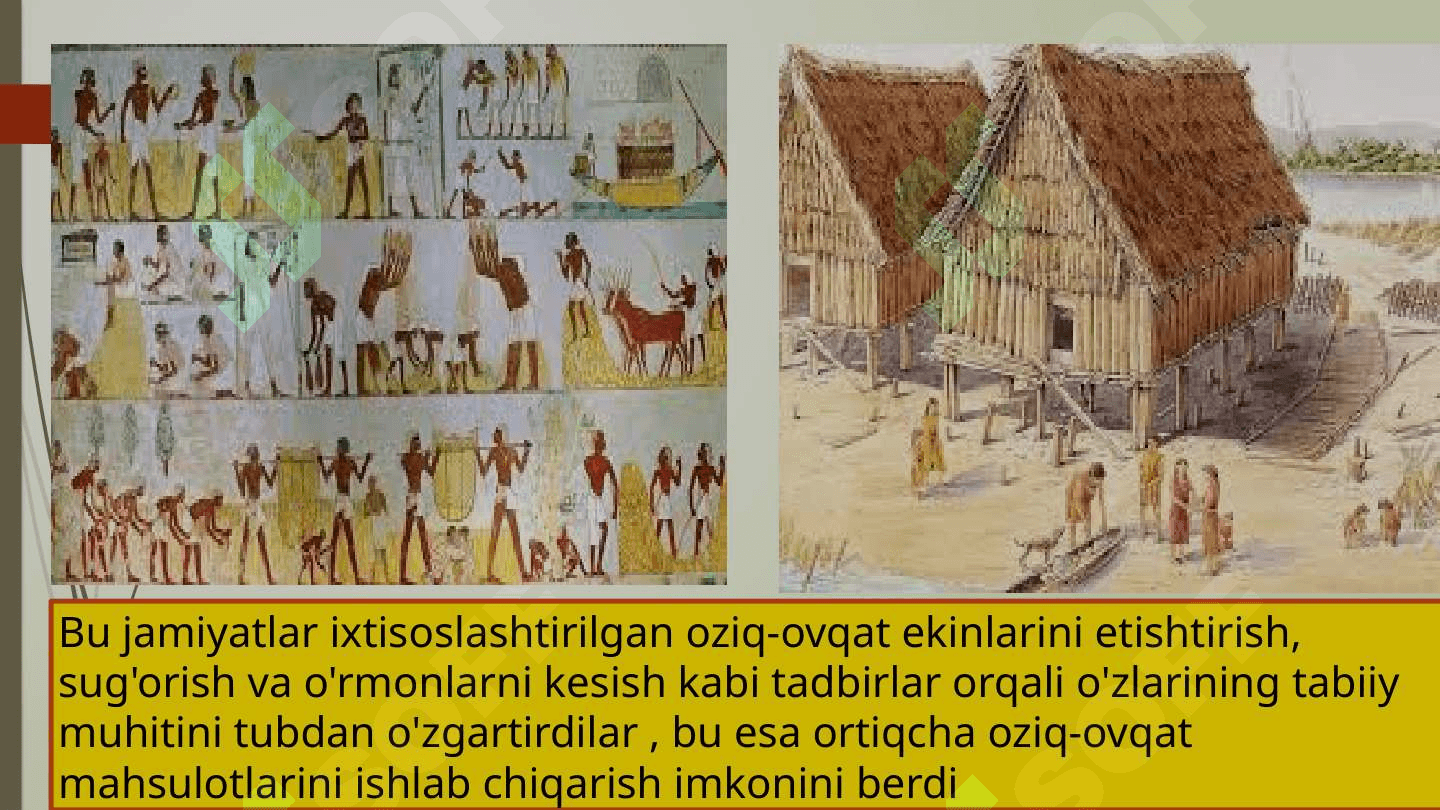 Bu jamiyatlar ixtisoslashtirilgan oziq-ovqat ekinlarini etishtirish, sug'orish va o'rmonlarni kesish kabi tadbirlar orqali o'zlarining tabiiy muhitini tubdan o'zgartirdilar , bu esa ortiqcha oziq-ovqat mahsulotlarini ishlab chiqarish imkonini berdi